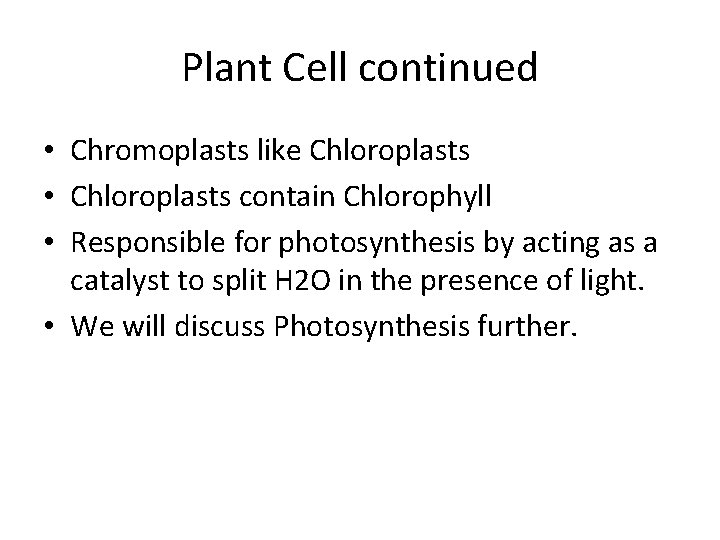 Plant Cell continued

• Chromoplasts like Chloroplasts
• Chloroplasts contain Chlorophyll
• Responsible for photosynthesis by acting as a catalyst to split H2O in the presence of light.
• We will discuss Photosynthesis further.